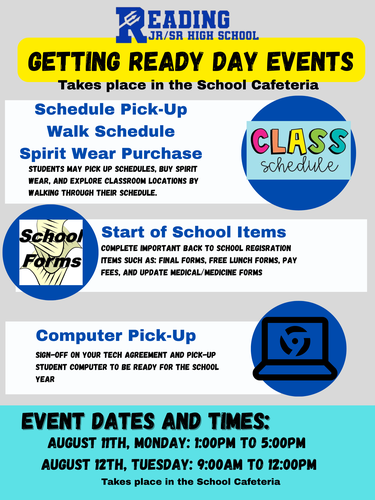 READING
JR/SR HIGH SCHOOL

GETTING READY DAY EVENTS

Takes place in the School Cafeteria

Schedule Pick-Up
Walk Schedule
Spirit Wear Purchase

STUDENTS MAY PICK UP SCHEDULES, BUY SPIRIT WEAR, AND EXPLORE CLASSROOM LOCATIONS BY WALKING THROUGH THEIR SCHEDULE.

CLASS schedule

School Forms

Start of School Items

COMPLETE IMPORTANT BACK TO SCHOOL REGISRATION ITEMS SUCH AS: FINAL FORMS, FREE LUNCH FORMS, PAY FEES, AND UPDATE MEDICAL/MEDICINE FORMS

Computer Pick-Up

SIGN-OFF ON YOUR TECH AGREEMENT AND PICK-UP STUDENT COMPUTER TO BE READY FOR THE SCHOOL YEAR

EVENT DATES AND TIMES:

AUGUST 11TH, MONDAY: 1:00PM TO 5:00PM
AUGUST 12TH, TUESDAY: 9:00AM TO 12:00PM

Takes place in the School Cafeteria